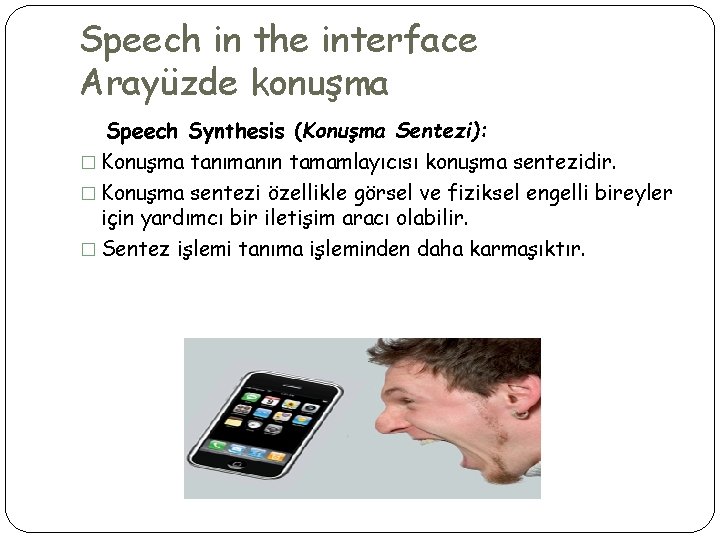 Speech in the interface
Arayüzde konuşma

Speech Synthesis (Konuşma Sentezi):

□ Konuşma tanımanın tamamlayıcısı konuşma sentezidir.

□ Konuşma sentezi özellikle görsel ve fiziksel engelli bireyler için yardımcı bir iletişim aracı olabilir.

□ Sentez işlemi tanıma işleminden daha karmaşıktır.